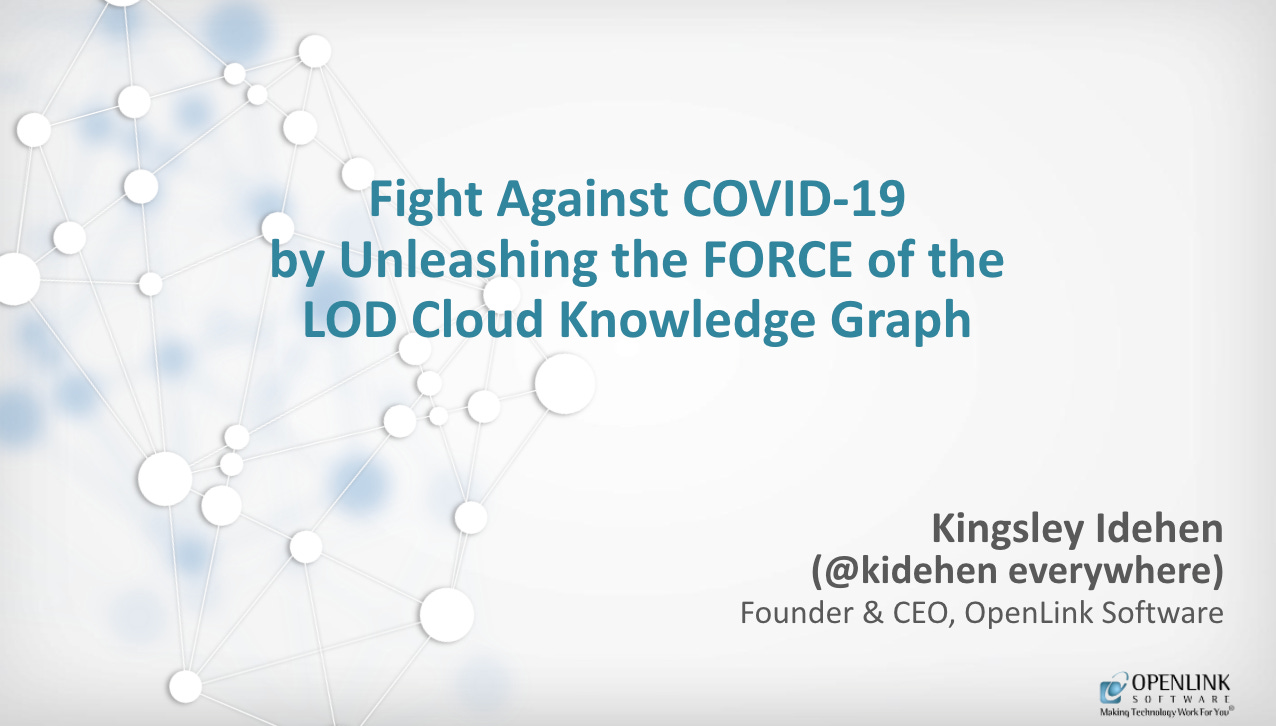 Fight Against COVID-19
by Unleashing the FORCE of the
LOD Cloud Knowledge Graph

Kingsley Idehen
(@kidehen everywhere)
Founder & CEO, OpenLink Software

OPENLINK
SOFTWARE
Making Technology Work For You®